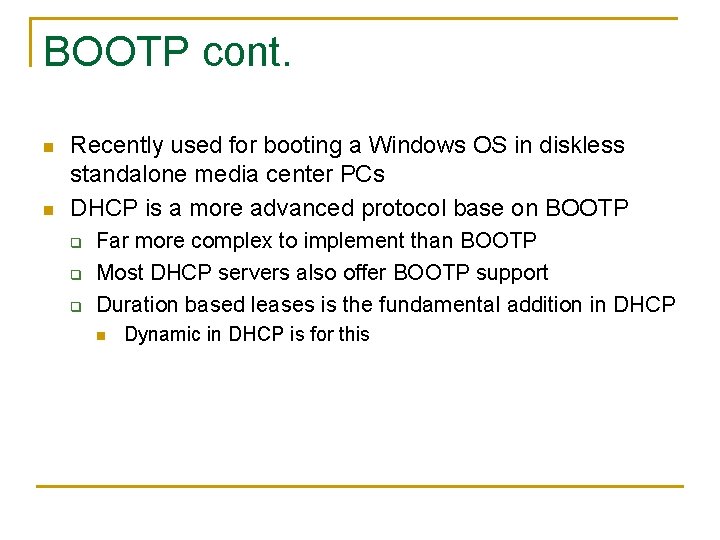 BOOTP cont.

Recently used for booting a Windows OS in diskless standalone media center PCs

DHCP is a more advanced protocol base on BOOTP

Far more complex to implement than BOOTP

Most DHCP servers also offer BOOTP support

Duration based leases is the fundamental addition in DHCP

Dynamic in DHCP is for this